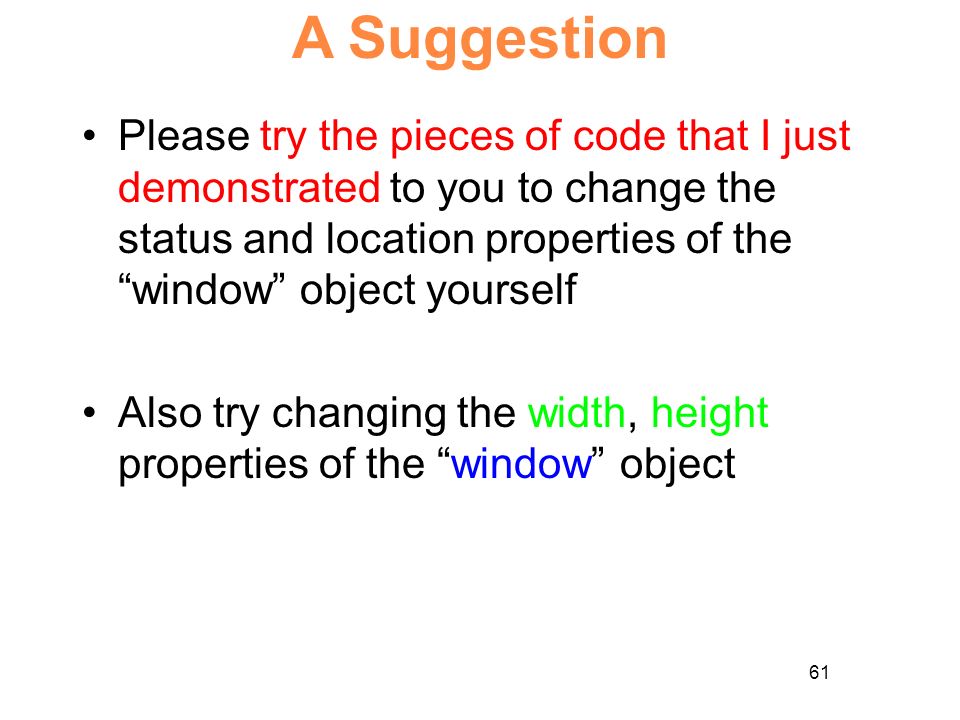 A Suggestion

• Please try the pieces of code that I just demonstrated to you to change the status and location properties of the “window” object yourself

• Also try changing the width, height properties of the “window” object

61